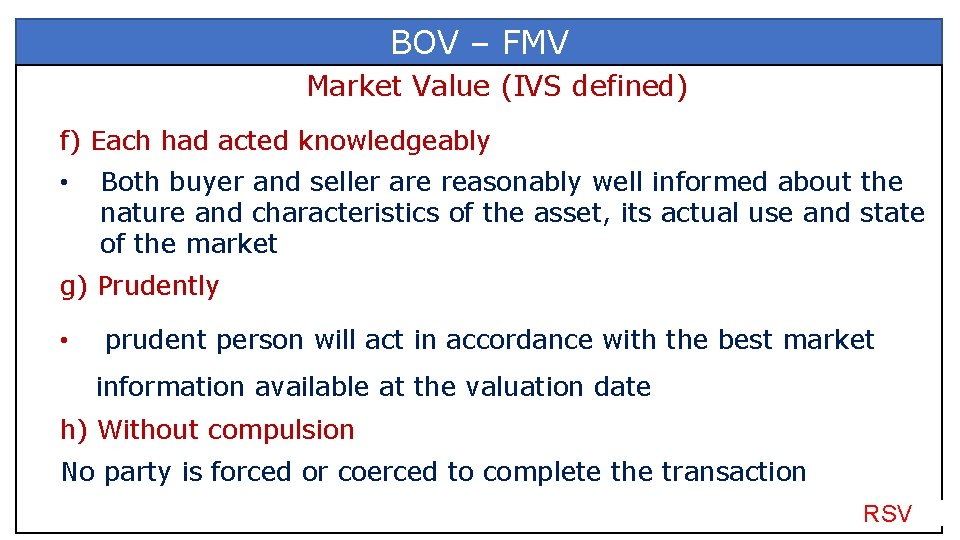 BOV – FMV

Market Value (IVS defined)

f) Each had acted knowledgeably

• Both buyer and seller are reasonably well informed about the nature and characteristics of the asset, its actual use and state of the market

g) Prudently

• prudent person will act in accordance with the best market information available at the valuation date

h) Without compulsion

No party is forced or coerced to complete the transaction

RSV